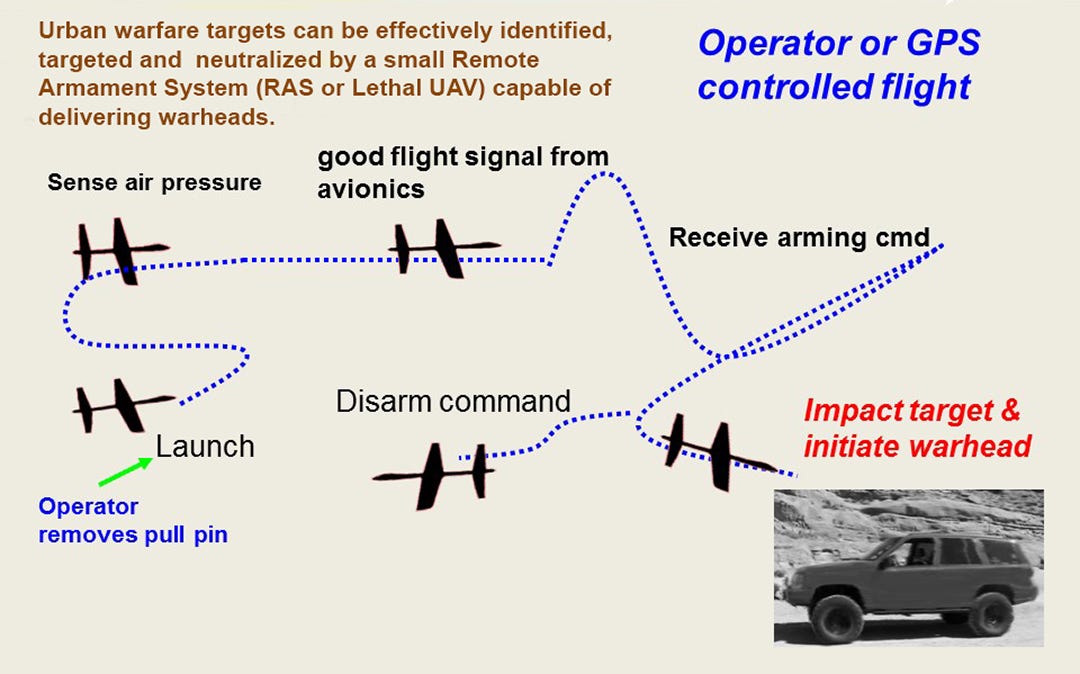 Urban warfare targets can be effectively identified, targeted and neutralized by a small Remote Armament System (RAS or Lethal UAV) capable of delivering warheads.

Operator or GPS controlled flight

Sense air pressure

good flight signal from avionics

Receive arming cmd

Disarm command

Launch

Operator removes pull pin

Impact target & initiate warhead